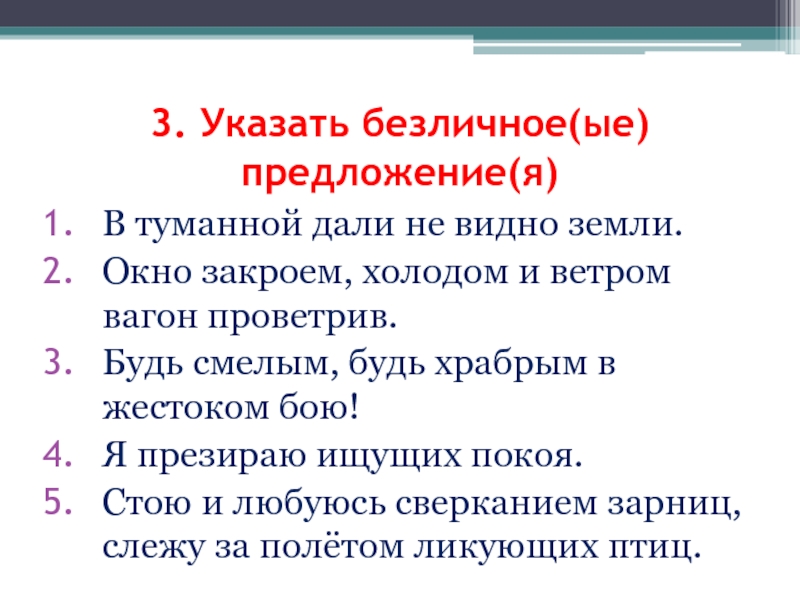 3. Указать безличное(ые) предложение(я)

1. В туманной дали не видно земли.
2. Окно закроем, холодом и ветром вагон проветрив.
3. Будь смелым, будь храбрым в жестоком бою!
4. Я презираю ищущих покоя.
5. Стою и любуюсь сверканием зарниц, слежу за полётом ликующих птиц.